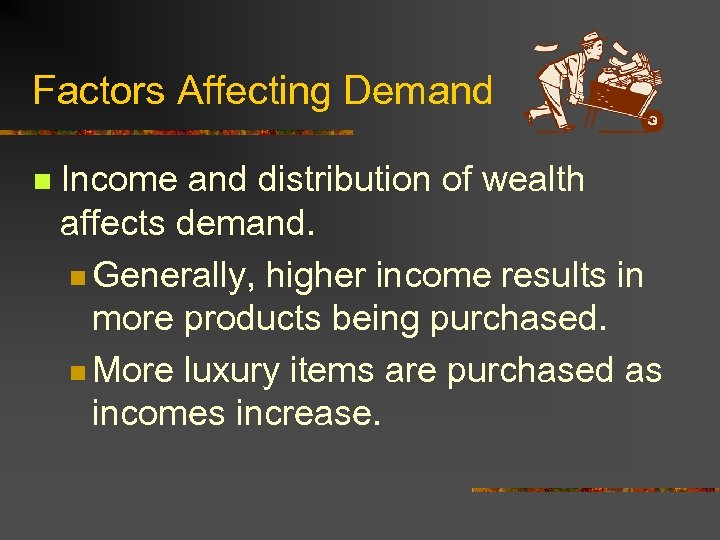 Factors Affecting Demand

Income and distribution of wealth affects demand.

Generally, higher income results in more products being purchased.

More luxury items are purchased as incomes increase.